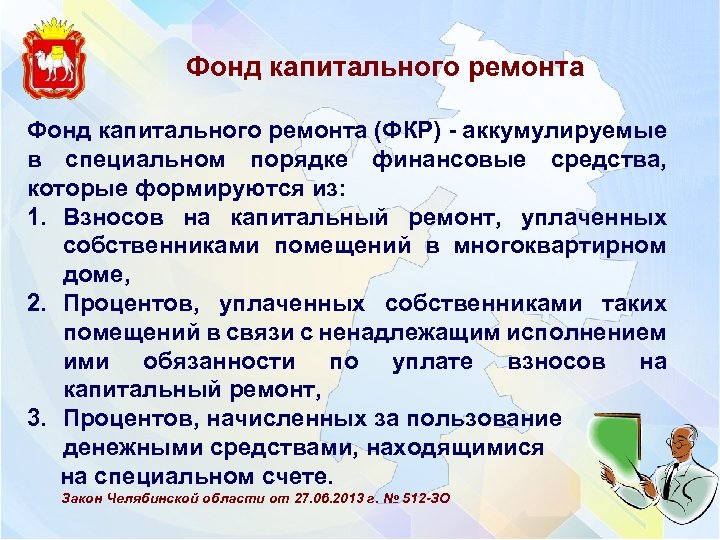 Фонд капитального ремонта

Фонд капитального ремонта (ФКР) - аккумулируемые в специальном порядке финансовые средства, которые формируются из:

1. Взносов на капитальный ремонт, уплаченных собственниками помещений в многоквартирном доме,
2. Процентов, уплаченных собственниками таких помещений в связи с ненадлежащим исполнением ими обязанности по уплате взносов на капитальный ремонт,
3. Процентов, начисленных за пользование денежными средствами, находящимися на специальном счете.

Закон Челябинской области от 27.06.2013 г. № 512-ЗО